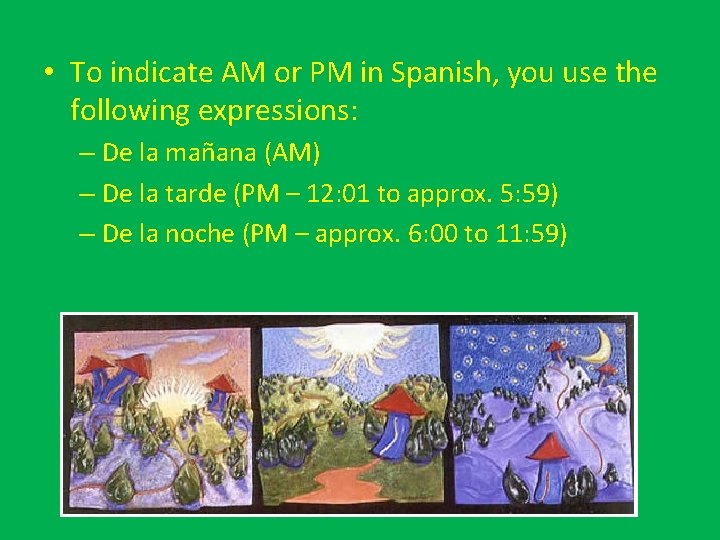 • To indicate AM or PM in Spanish, you use the following expressions:

– De la mañana (AM)

– De la tarde (PM – 12:01 to approx. 5:59)

– De la noche (PM – approx. 6:00 to 11:59)